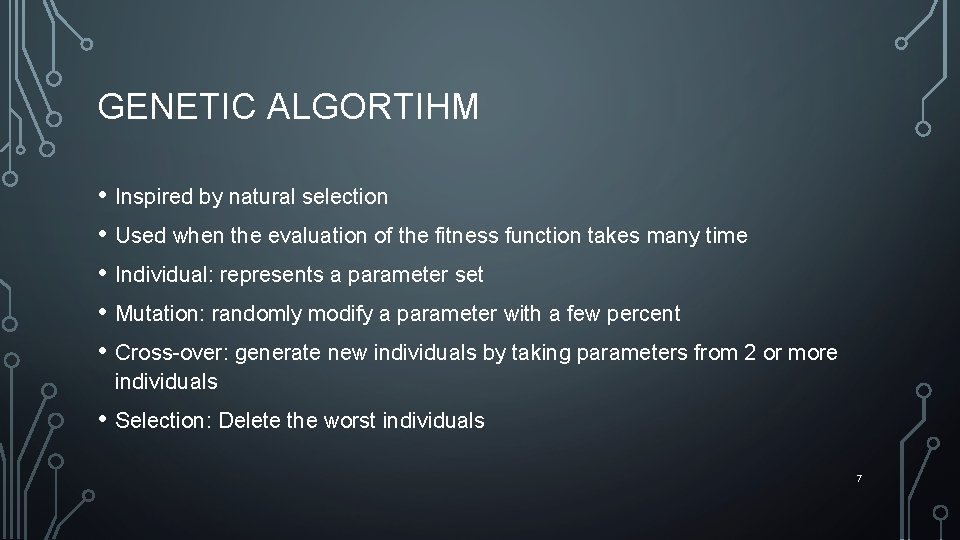 GENETIC ALGORTIHM

• Inspired by natural selection
• Used when the evaluation of the fitness function takes many time
• Individual: represents a parameter set
• Mutation: randomly modify a parameter with a few percent
• Cross-over: generate new individuals by taking parameters from 2 or more individuals
• Selection: Delete the worst individuals

7